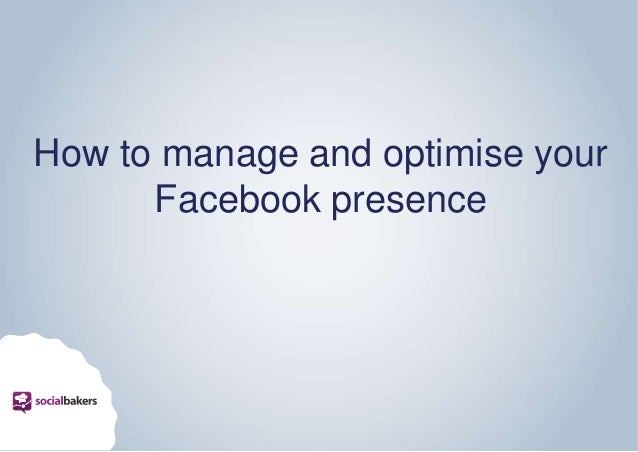 How to manage and optimise your Facebook presence

socialbakers